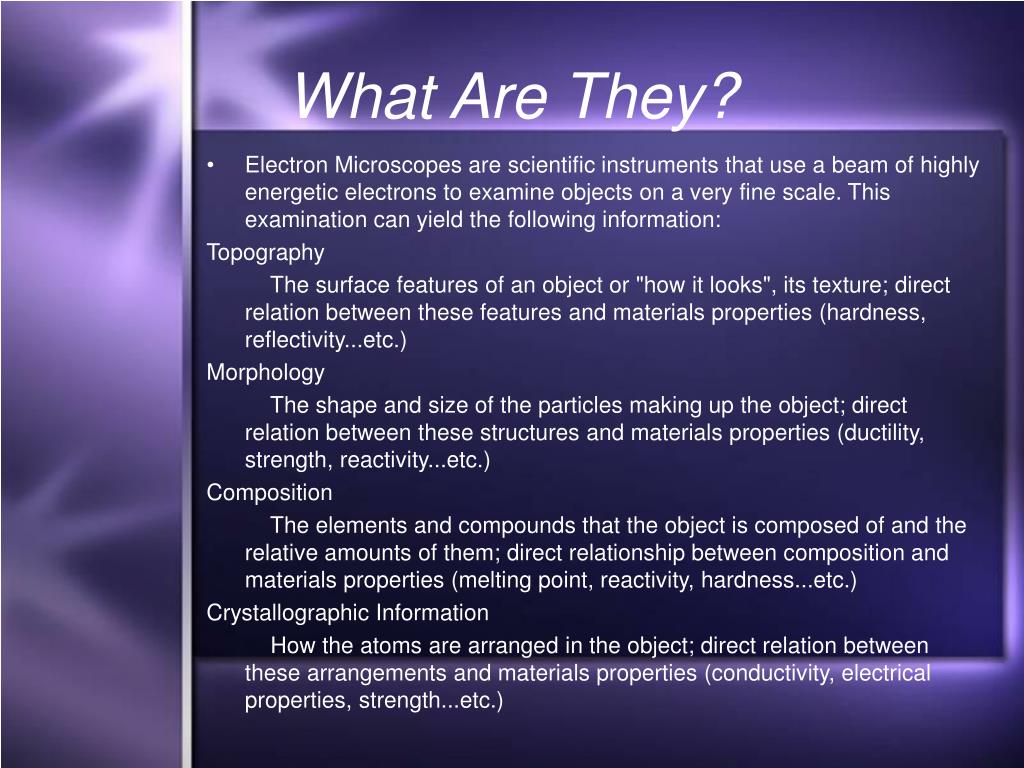 What Are They?

• Electron Microscopes are scientific instruments that use a beam of highly energetic electrons to examine objects on a very fine scale. This examination can yield the following information:

Topography

The surface features of an object or "how it looks", its texture; direct relation between these features and materials properties (hardness, reflectivity...etc.)

Morphology

The shape and size of the particles making up the object; direct relation between these structures and materials properties (ductility, strength, reactivity...etc.)

Composition

The elements and compounds that the object is composed of and the relative amounts of them; direct relationship between composition and materials properties (melting point, reactivity, hardness...etc.)

Crystallographic Information

How the atoms are arranged in the object; direct relation between these arrangements and materials properties (conductivity, electrical properties, strength...etc.)